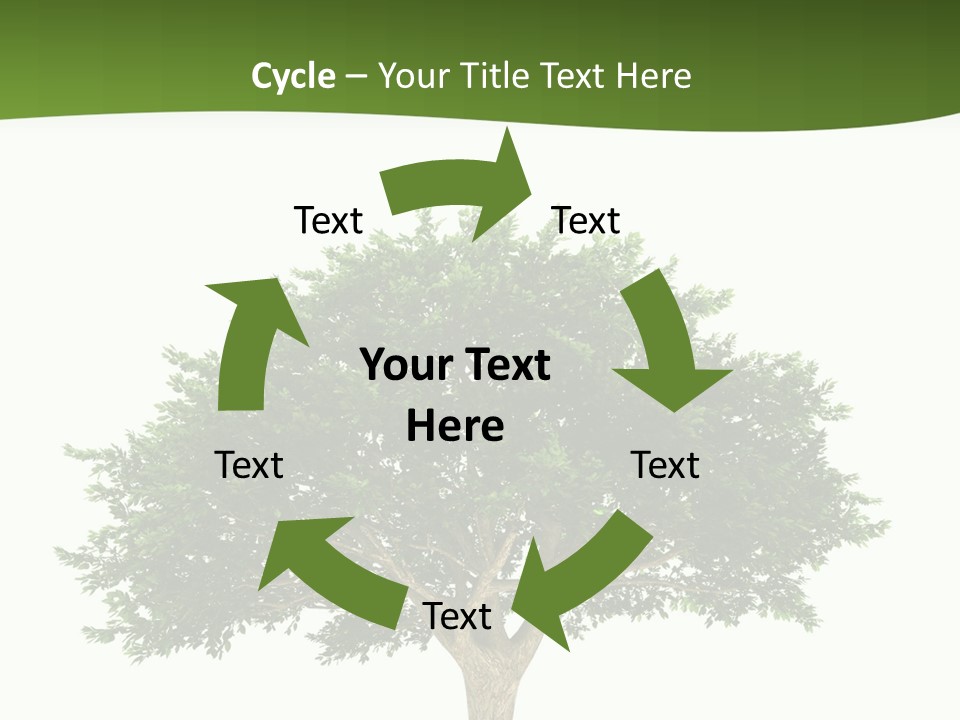 Cycle – Your Title Text Here

Text

Text

Your Text Here

Text

Text

Text